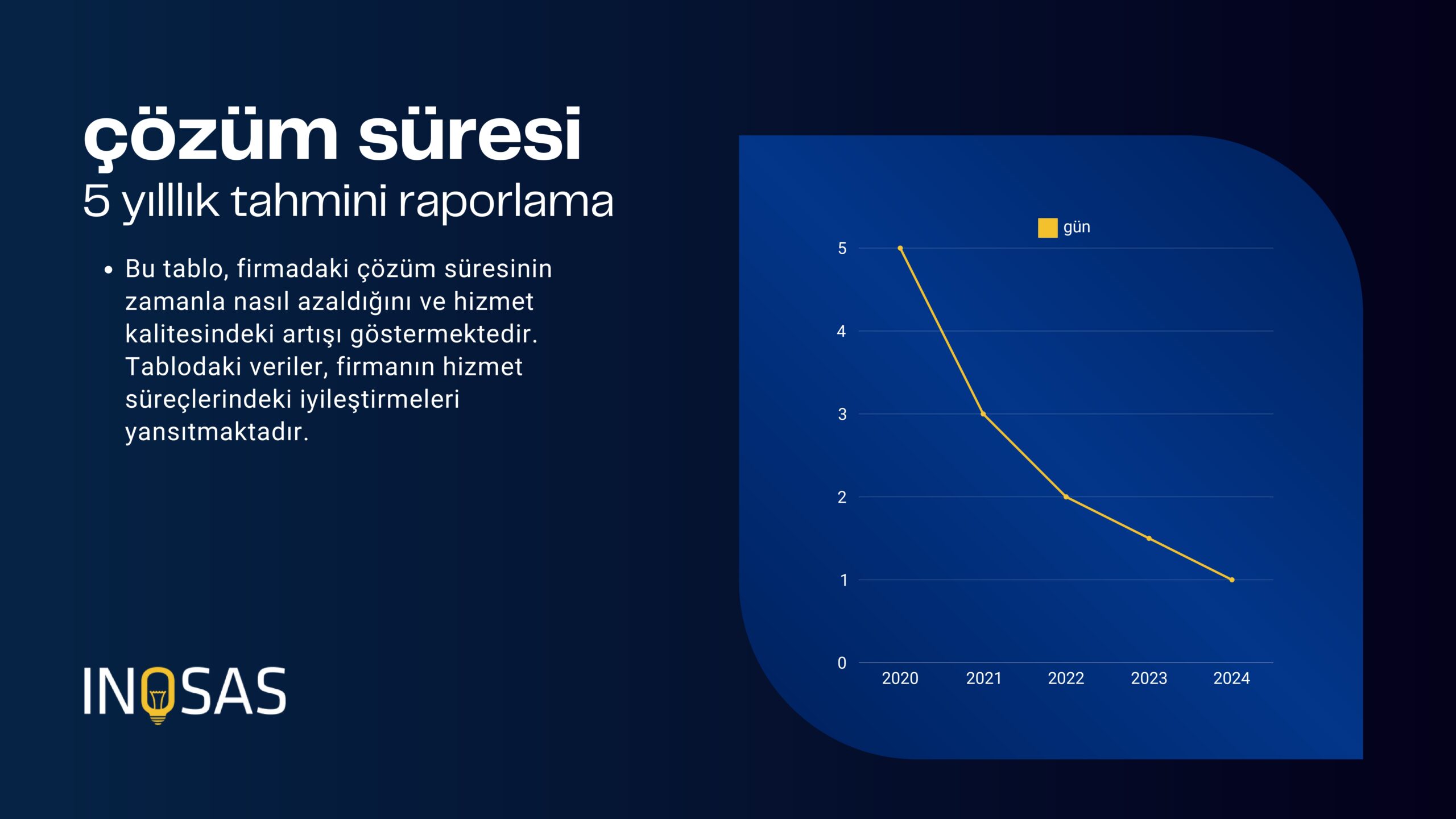 çözüm süresi
5 yılllık tahmini raporlama

• Bu tablo, firmadaki çözüm süresinin zamanla nasıl azaldığını ve hizmet kalitesindeki artışı göstermektedir. Tablodaki veriler, firmanın hizmet süreçlerindeki iyileştirmeleri yansıtmaktadır.

INOSAS

gün

5
4
3
2
1
0

2020 2021 2022 2023 2024